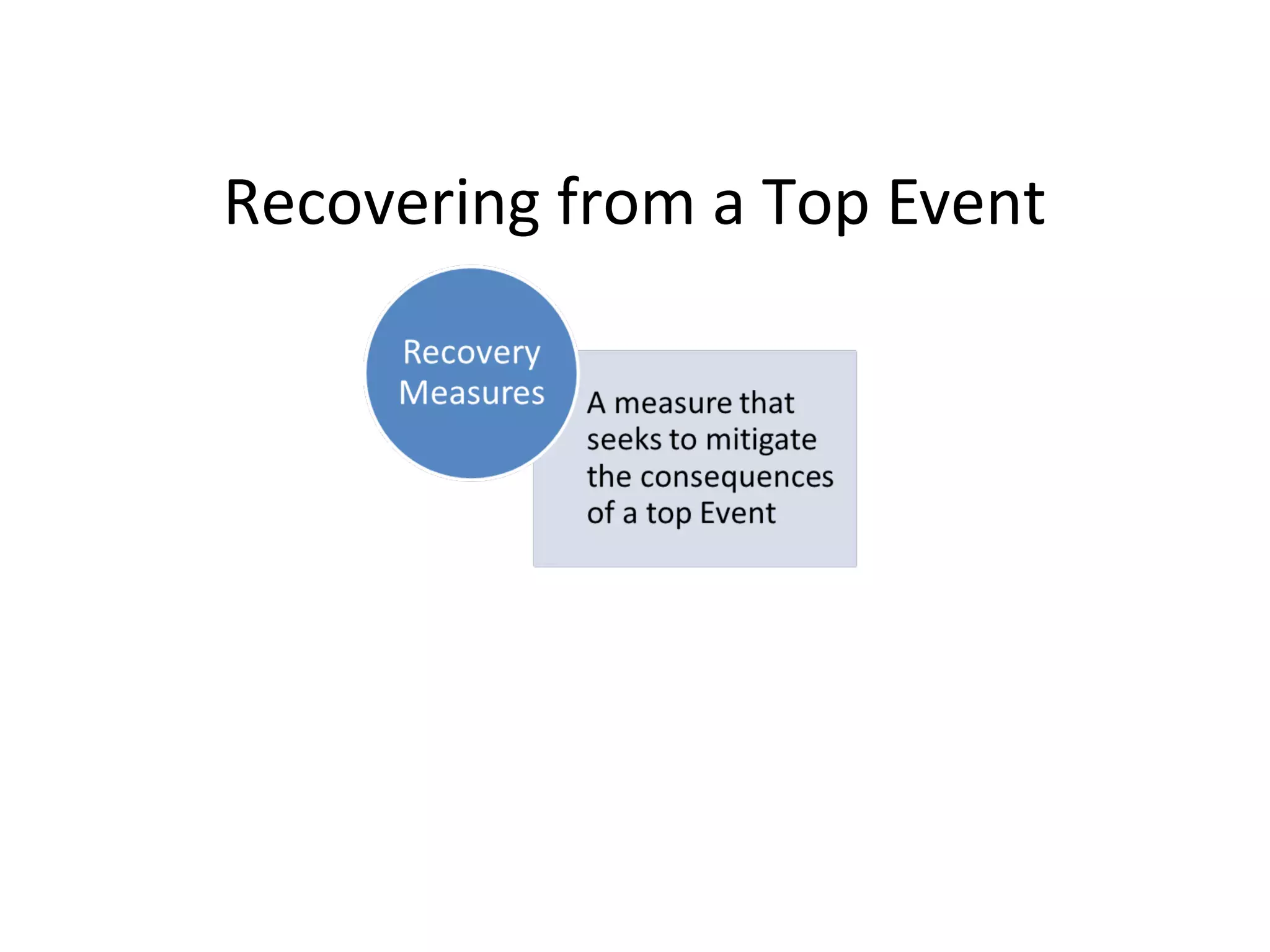 Recovering from a Top Event

Recovery Measures

A measure that seeks to mitigate the consequences of a top Event